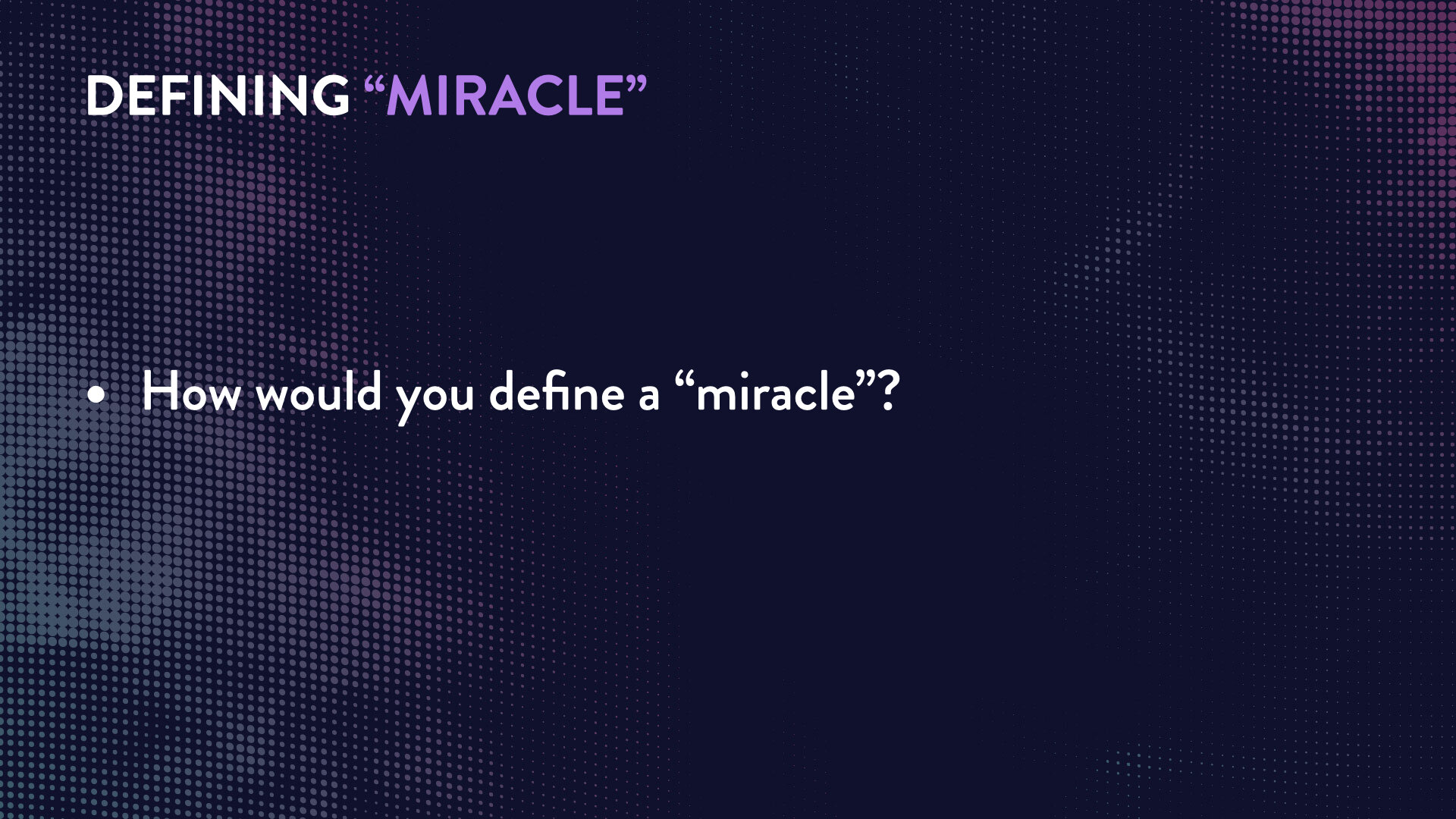 DEFINING “MIRACLE”

• How would you define a “miracle”?